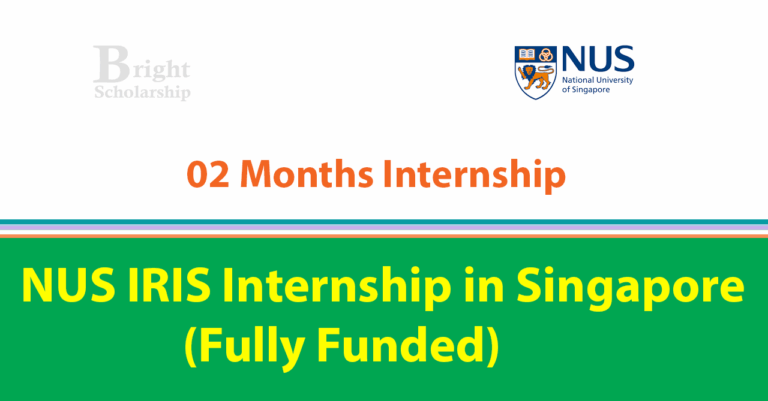 Bright Scholarship

NUS National University of Singapore

02 Months Internship

NUS IRIS Internship in Singapore (Fully Funded)